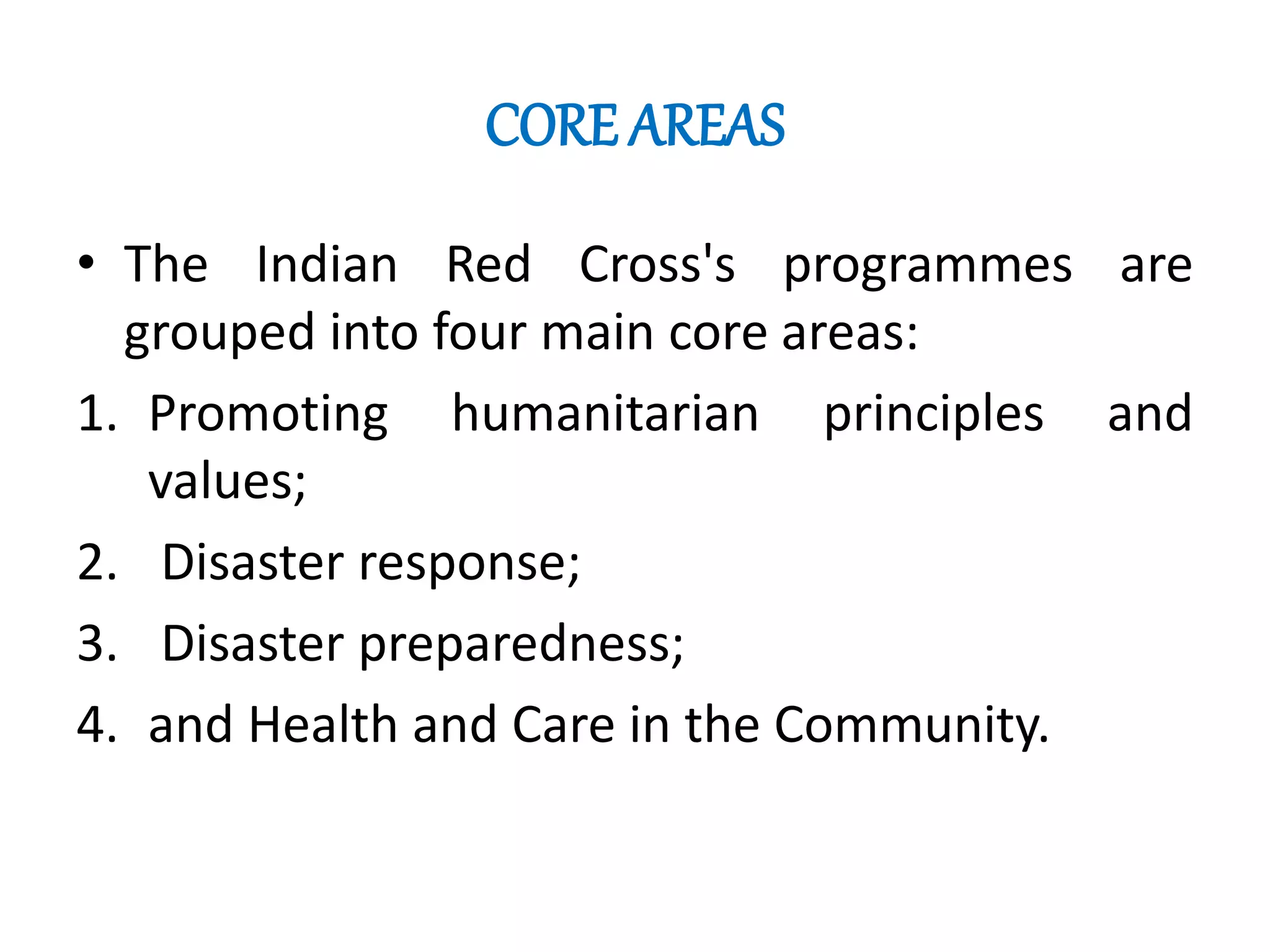 CORE AREAS

• The Indian Red Cross's programmes are grouped into four main core areas:

1. Promoting humanitarian principles and values;

2. Disaster response;

3. Disaster preparedness;

4. and Health and Care in the Community.